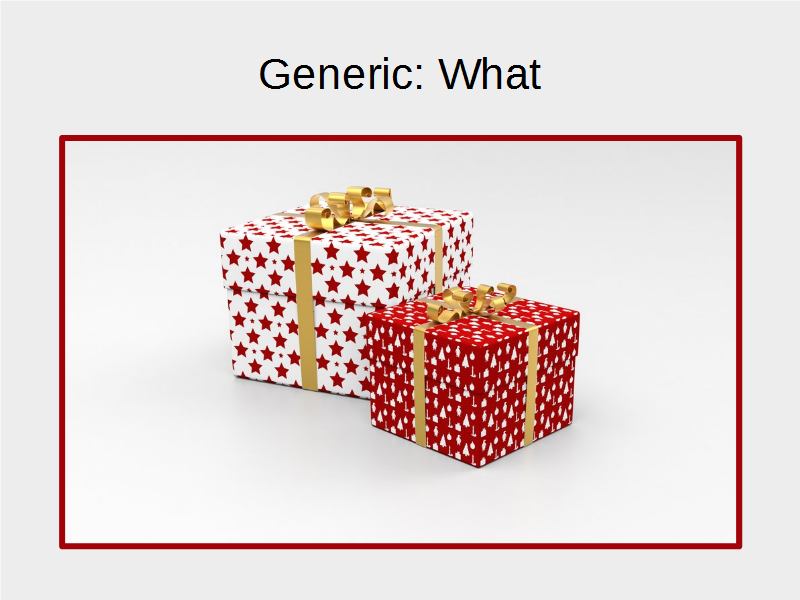 Generic: What